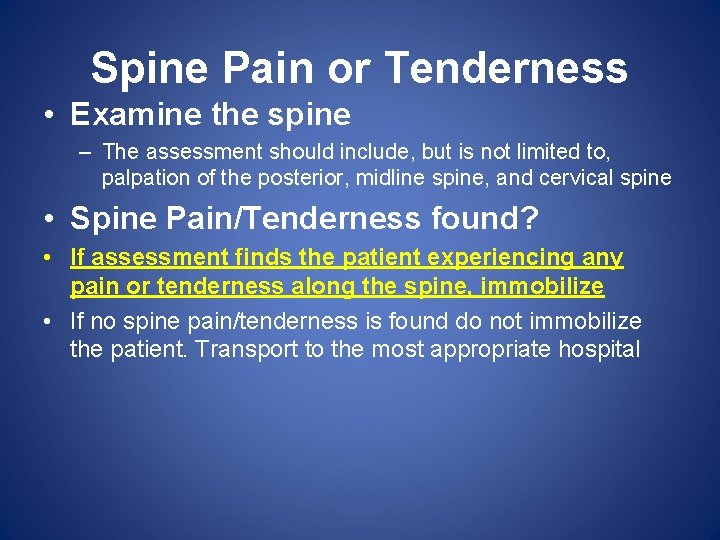 Spine Pain or Tenderness

• Examine the spine

– The assessment should include, but is not limited to, palpation of the posterior, midline spine, and cervical spine

• Spine Pain/Tenderness found?

• If assessment finds the patient experiencing any pain or tenderness along the spine, immobilize

• If no spine pain/tenderness is found do not immobilize the patient. Transport to the most appropriate hospital